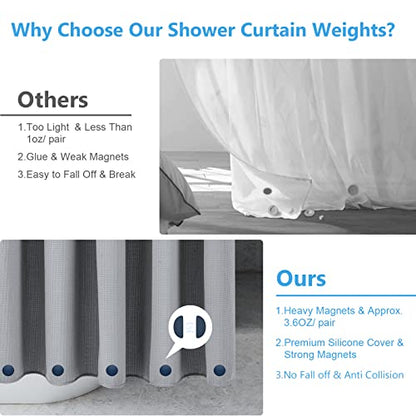 Why Choose Our Shower Curtain Weights?

Others

1.Too Light & Less Than 1oz/ pair

2.Glue & Weak Magnets

3.Easy to Fall Off & Break

Ours

1.Heavy Magnets & Approx. 3.6OZ/ pair

2.Premium Silicone Cover & Strong Magnets

3.No Fall off & Anti Collision